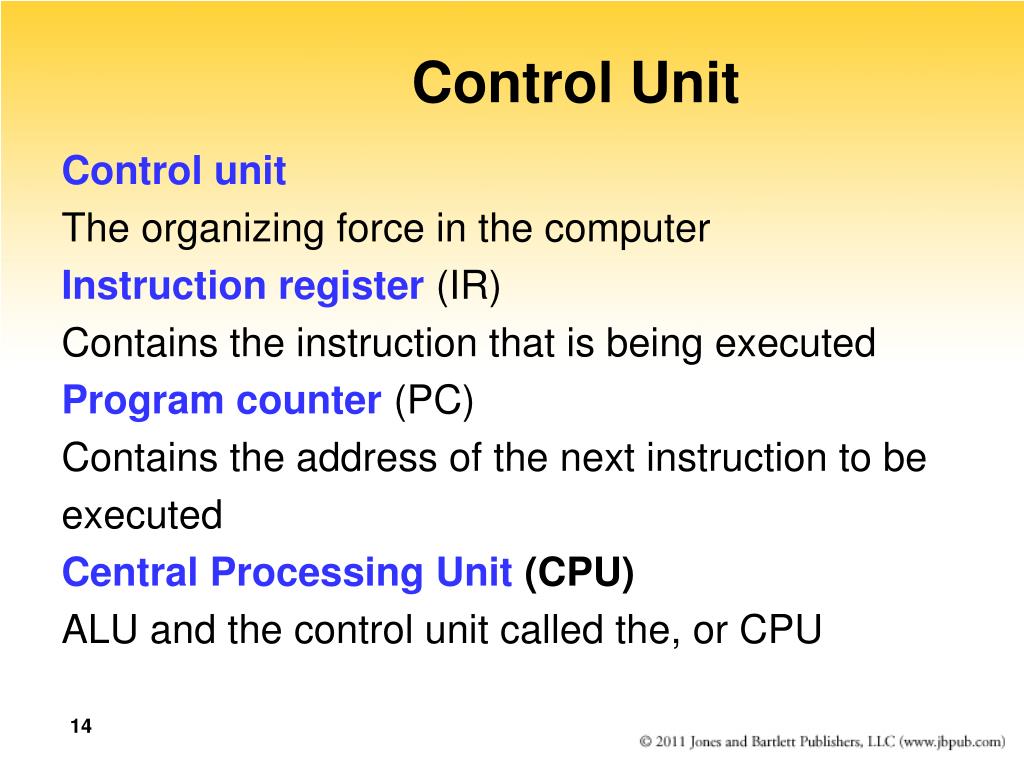 Control Unit

Control unit

The organizing force in the computer

Instruction register (IR)

Contains the instruction that is being executed

Program counter (PC)

Contains the address of the next instruction to be executed

Central Processing Unit (CPU)

ALU and the control unit called the, or CPU

14

© 2011 Jones and Bartlett Publishers, LLC (www.jbpub.com)